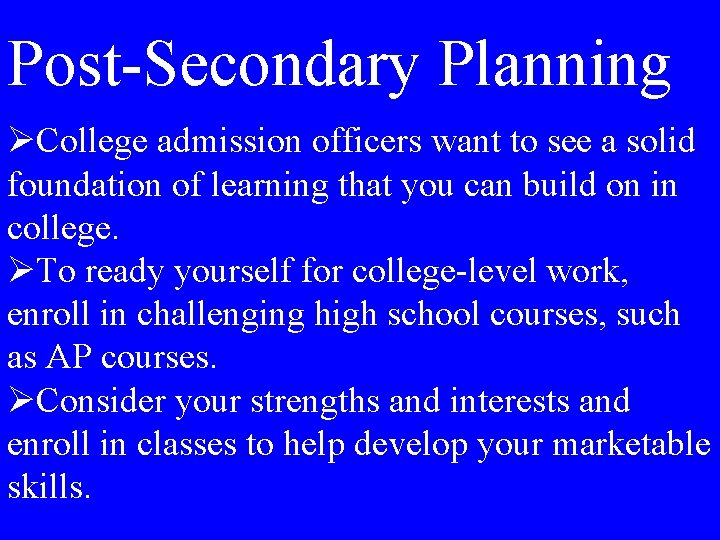 Post-Secondary Planning

➢College admission officers want to see a solid foundation of learning that you can build on in college.

➢To ready yourself for college-level work, enroll in challenging high school courses, such as AP courses.

➢Consider your strengths and interests and enroll in classes to help develop your marketable skills.